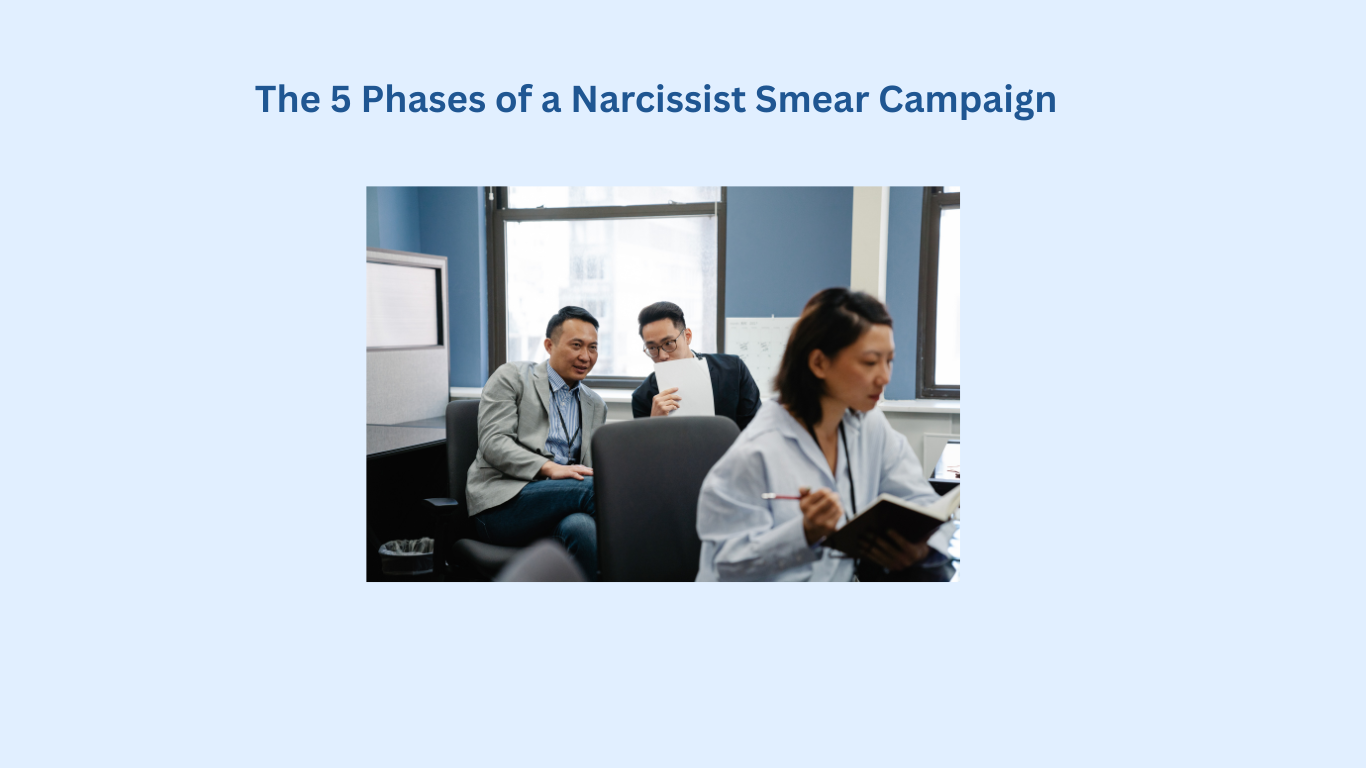 The 5 Phases of a Narcissist Smear Campaign